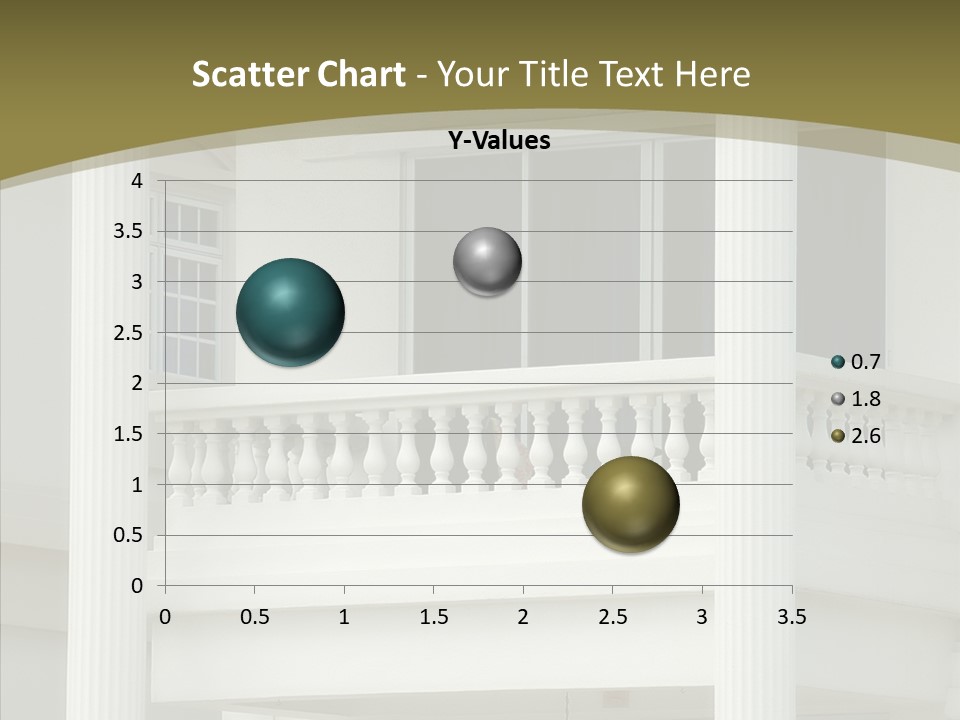 Scatter Chart - Your Title Text Here

Y-Values

4
3.5
3
2.5
2
1.5
1
0.5
0

0 0.5 1 1.5 2 2.5 3 3.5

0.7
1.8
2.6